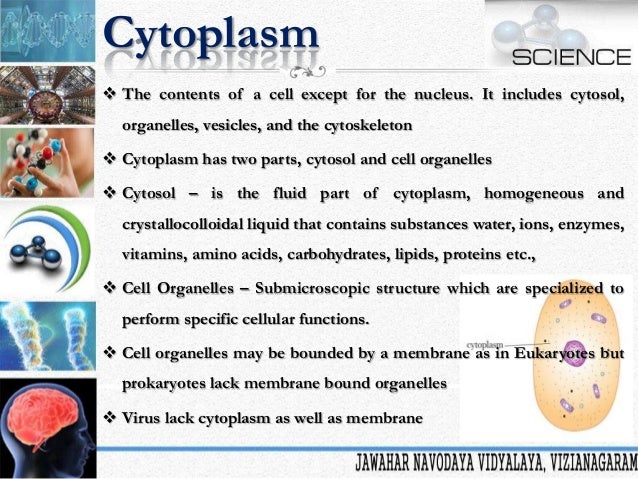 Cytoplasm

SCIENCE

❖ The contents of a cell except for the nucleus. It includes cytosol, organelles, vesicles, and the cytoskeleton

❖ Cytoplasm has two parts, cytosol and cell organelles

❖ Cytosol – is the fluid part of cytoplasm, homogeneous and crystallocolloidal liquid that contains substances water, ions, enzymes, vitamins, amino acids, carbohydrates, lipids, proteins etc.,

❖ Cell Organelles – Submicroscopic structure which are specialized to perform specific cellular functions.

❖ Cell organelles may be bounded by a membrane as in Eukaryotes but prokaryotes lack membrane bound organelles

❖ Virus lack cytoplasm as well as membrane

cytoplasm

JAWAHAR NAVODAYA VIDYALAYA, VIZIANAGARAM